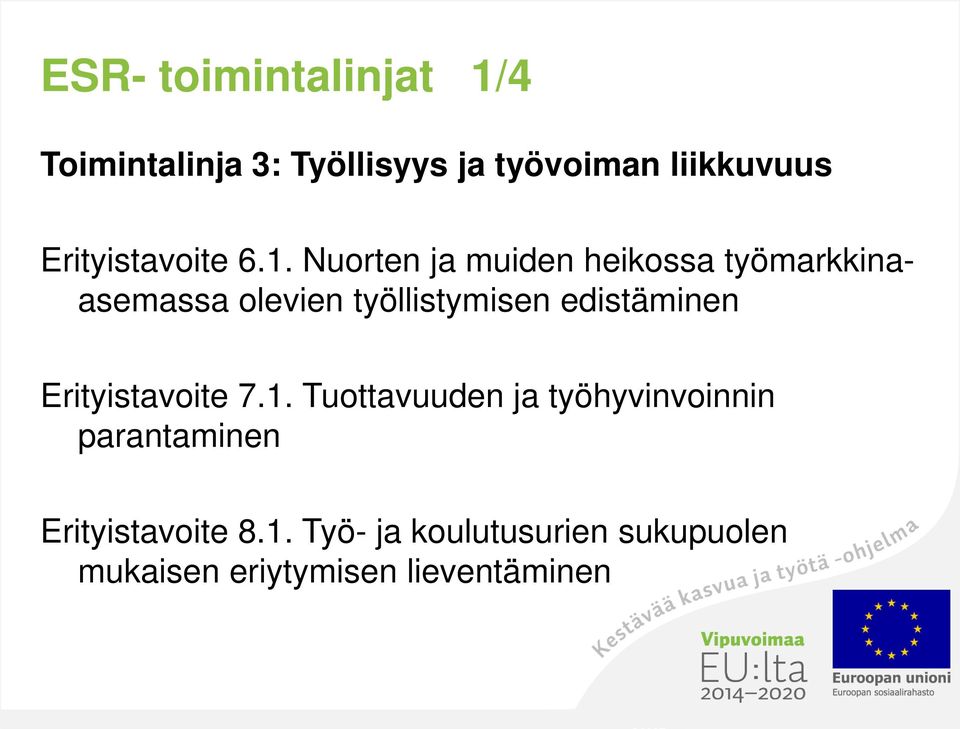 ESR- toimintalinjat 1/4

Toimintalinja 3: Työllisyys ja työvoiman liikkuvuus

Erityistavoite 6.1. Nuorten ja muiden heikossa työmarkkina-asemassa olevien työllistymisen edistäminen

Erityistavoite 7.1. Tuottavuuden ja työhyvinvoinnin parantaminen

Erityistavoite 8.1. Työ- ja koulutusurien sukupuolen mukaisen eriytymisen lieventäminen

Kestävää kasvua ja työtä -ohjelma

Vipuvoimaa EU:lta 2014–2020

Euroopan unioni
Euroopan sosiaalirahasto